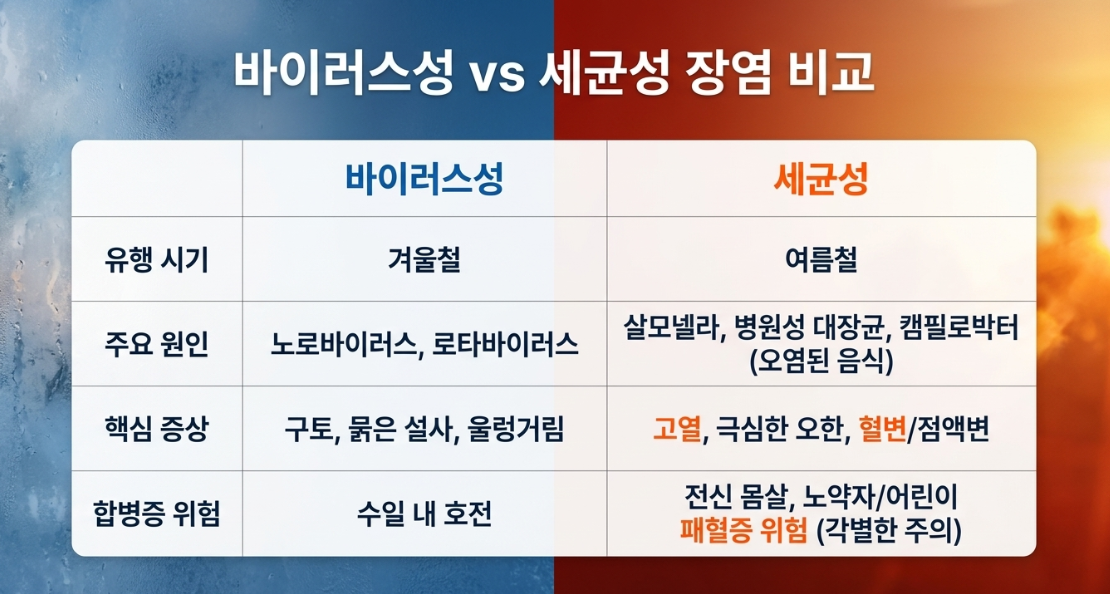 바이러스성 vs 세균성 장염 비교

| | 바이러스성 | 세균성 |
|---|---|---|
| 유행 시기 | 겨울철 | 여름철 |
| 주요 원인 | 노로바이러스, 로타바이러스 | 살모넬라, 병원성 대장균, 캠필로박터 (오염된 음식) |
| 핵심 증상 | 구토, 묽은 설사, 울렁거림 | 고열, 극심한 오한, 혈변/점액변 |
| 합병증 위험 | 수일 내 호전 | 전신 몸살, 노약자/어린이 패혈증 위험 (각별한 주의) |